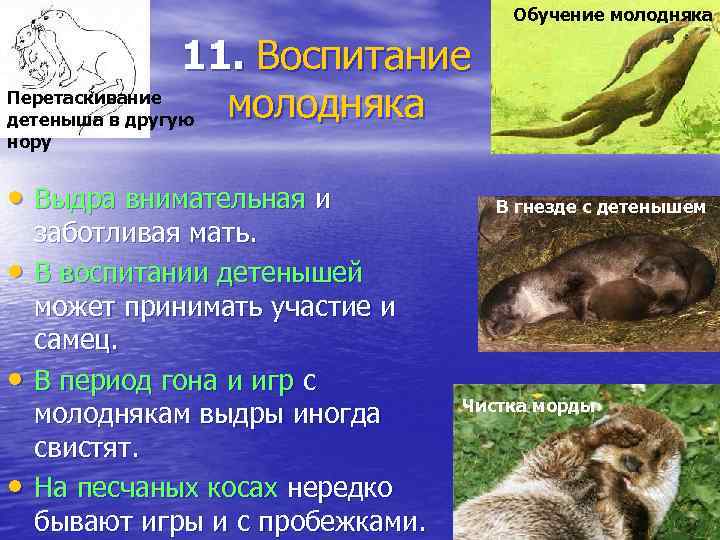 Перетаскивание детеныша в другую нору

11. Воспитание молодняка

Обучение молодняка

• Выдра внимательная и заботливая мать.
• В воспитании детенышей может принимать участие и самец.
• В период гона и игр с молоднякам выдры иногда свистят.
• На песчаных косах нередко бывают игры и с пробежками.

В гнезде с детенышем

Чистка морды